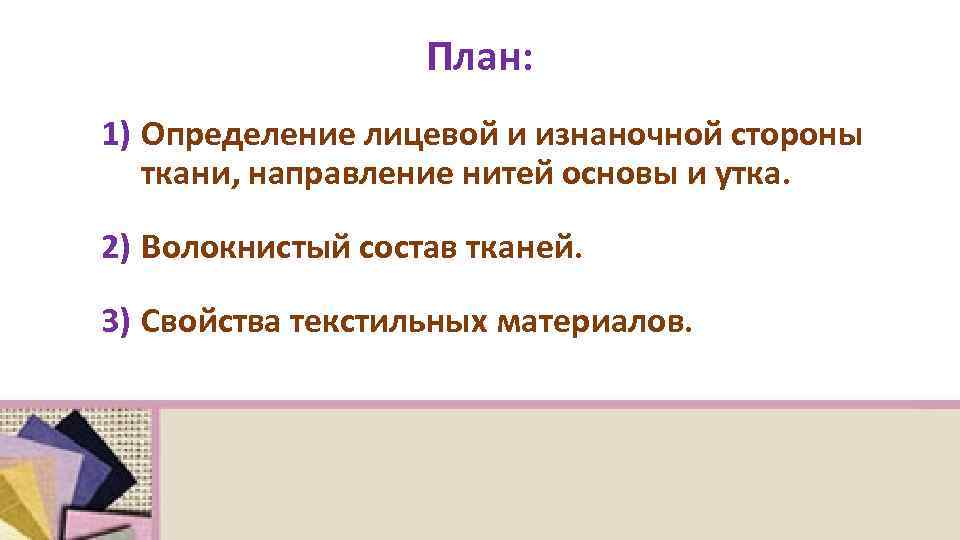 План:

1) Определение лицевой и изнаночной стороны ткани, направление нитей основы и утка.

2) Волокнистый состав тканей.

3) Свойства текстильных материалов.